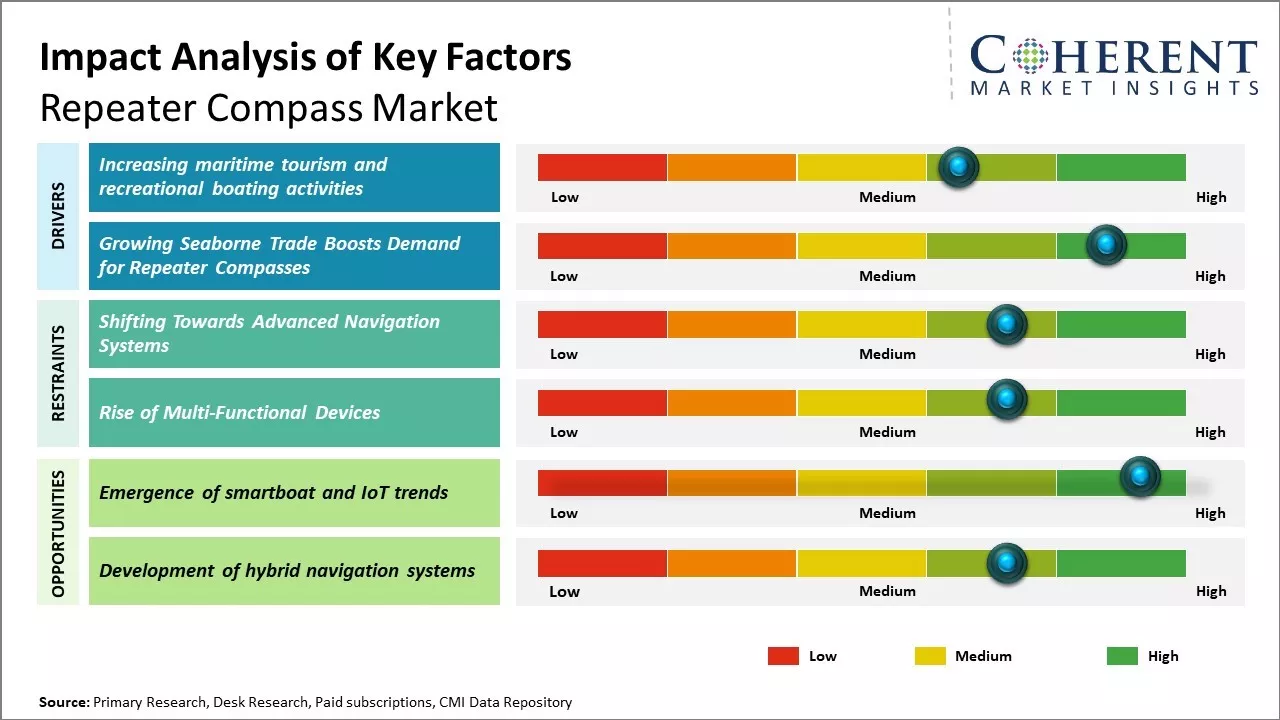 Impact Analysis of Key Factors
Repeater Compass Market

COHERENT
MARKET INSIGHTS

DRIVERS

Increasing maritime tourism and recreational boating activities

Low Medium High

Growing Seaborne Trade Boosts Demand for Repeater Compasses

Low Medium High

RESTRAINTS

Shifting Towards Advanced Navigation Systems

Low Medium High

Rise of Multi-Functional Devices

Low Medium High

OPPORTUNITIES

Emergence of smartboat and IoT trends

Low Medium High

Development of hybrid navigation systems

Low Medium High

Low Medium High

Source: Primary Research, Desk Research, Paid subscriptions, CMI Data Repository